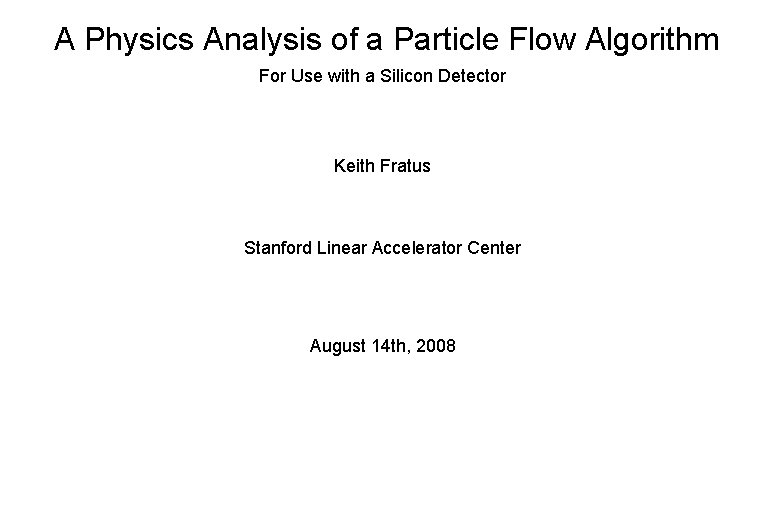 A Physics Analysis of a Particle Flow Algorithm

For Use with a Silicon Detector

Keith Fratus

Stanford Linear Accelerator Center

August 14th, 2008